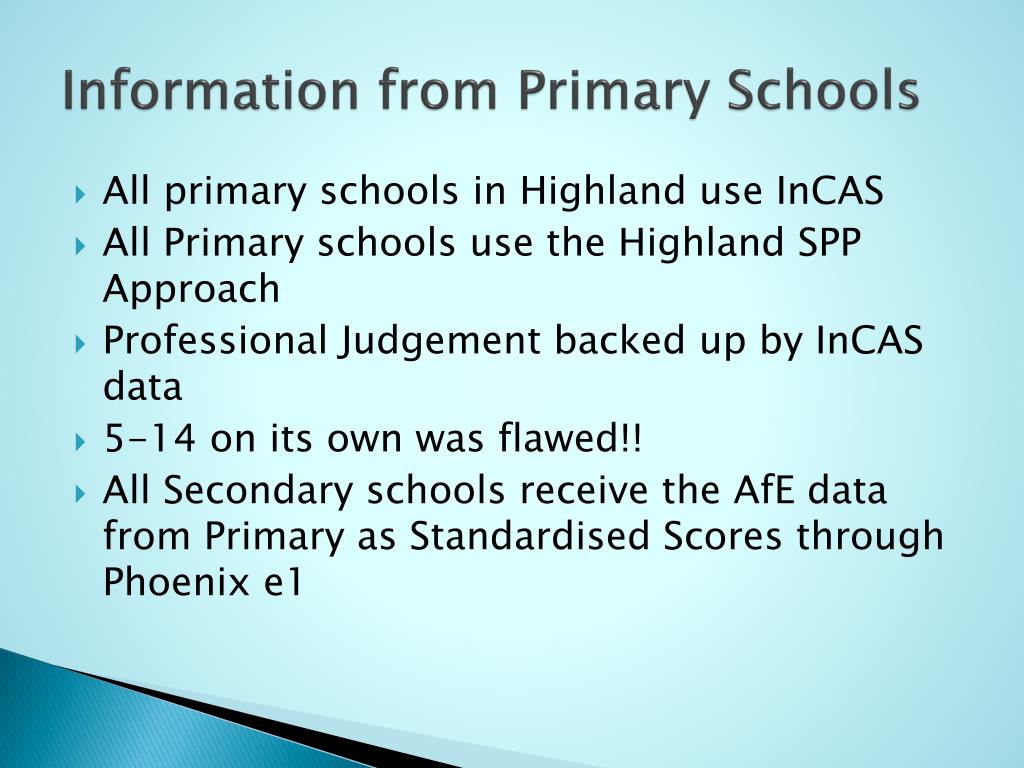 Information from Primary Schools

All primary schools in Highland use InCAS

All Primary schools use the Highland SPP Approach

Professional Judgement backed up by InCAS data

5-14 on its own was flawed!!

All Secondary schools receive the AfE data from Primary as Standardised Scores through Phoenix e1